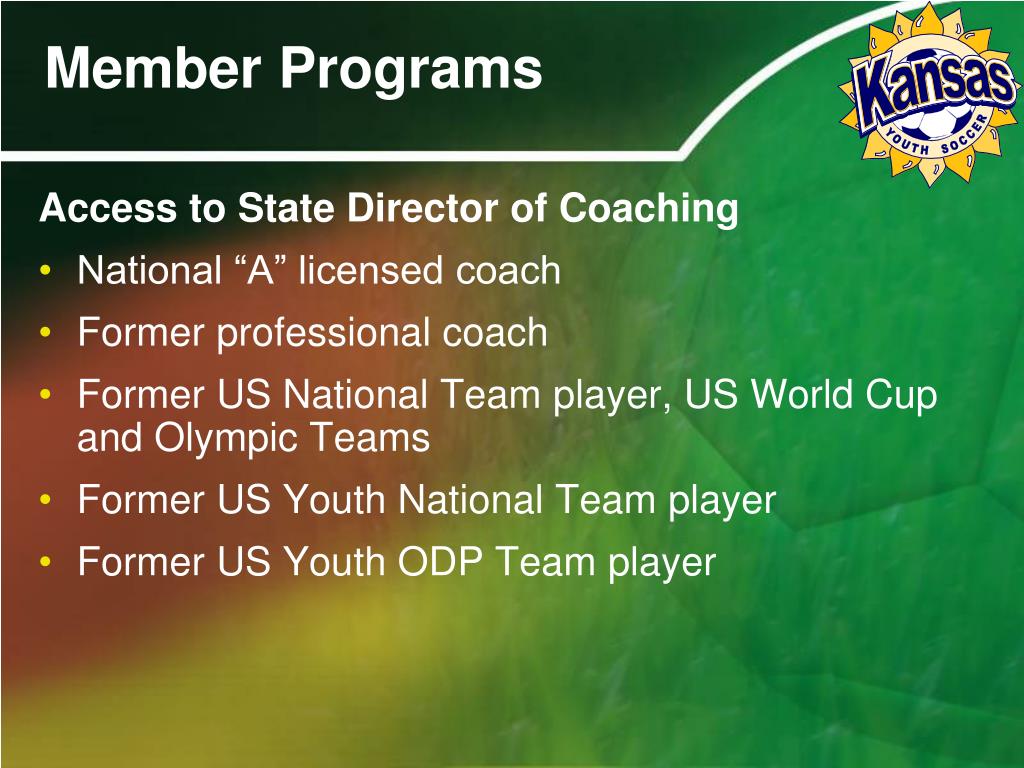 Member Programs

Kansas
YOUTH SOCCER

Access to State Director of Coaching
• National “A” licensed coach
• Former professional coach
• Former US National Team player, US World Cup and Olympic Teams
• Former US Youth National Team player
• Former US Youth ODP Team player